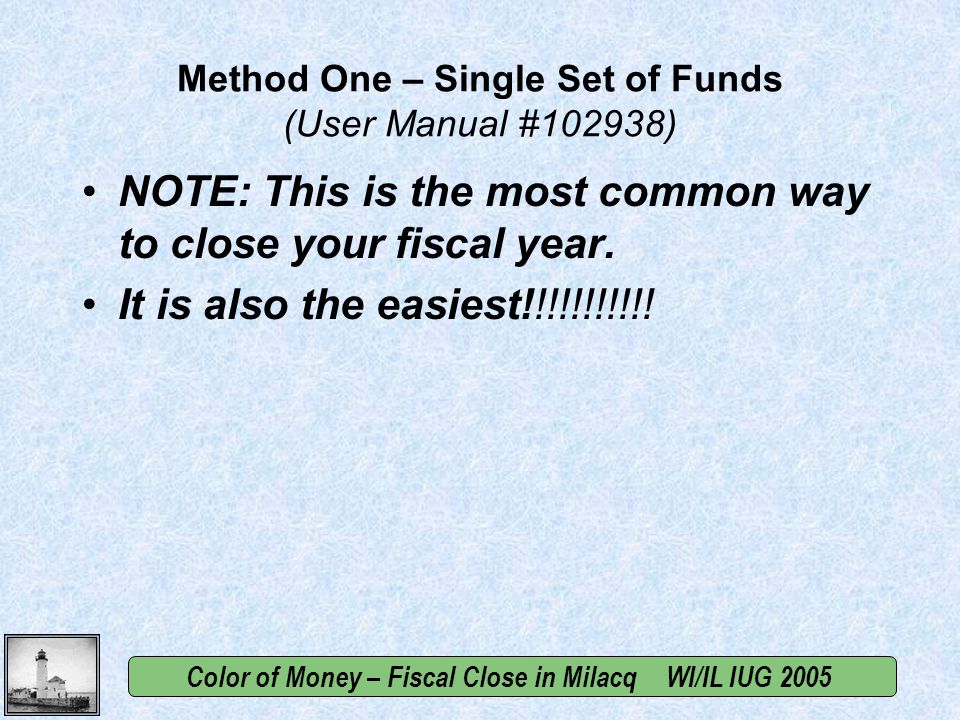 Method One – Single Set of Funds
(User Manual #102938)

• NOTE: This is the most common way to close your fiscal year.
• It is also the easiest!!!!!!!!!!!

Color of Money – Fiscal Close in Milacq WI/IL IUG 2005